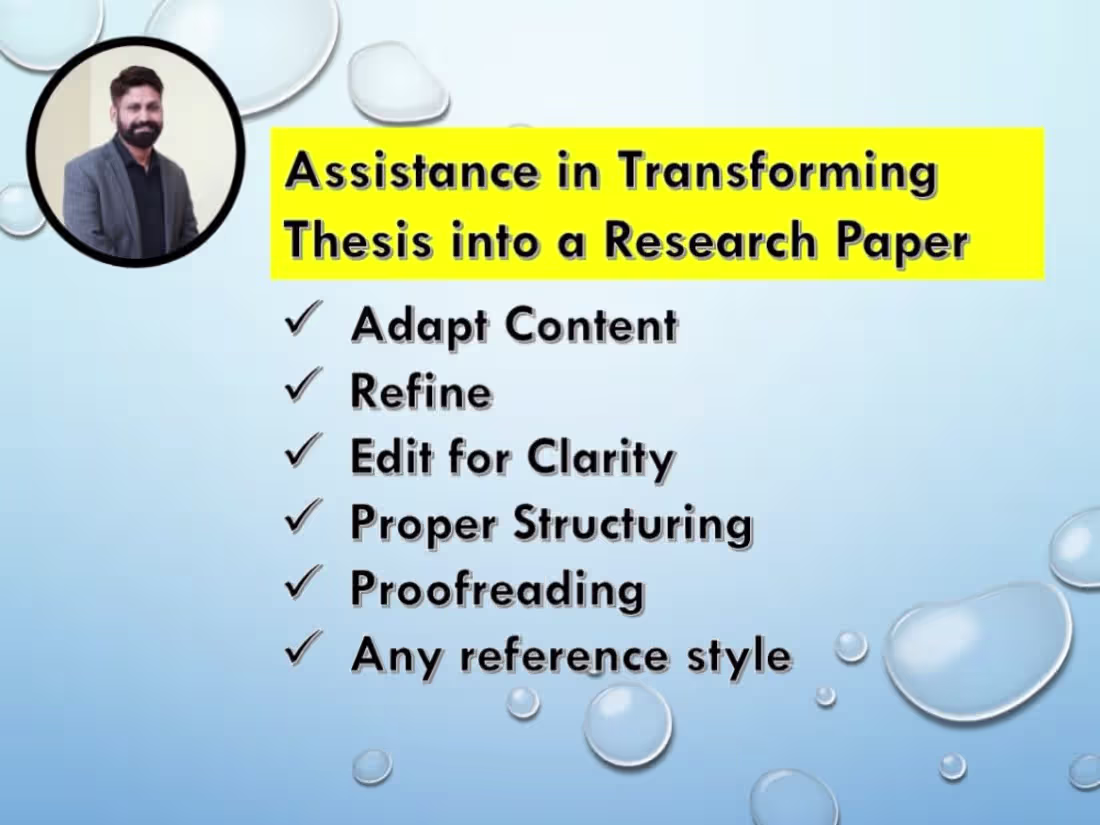 Assistance in Transforming Thesis into a Research Paper

✓ Adapt Content
✓ Refine
✓ Edit for Clarity
✓ Proper Structuring
✓ Proofreading
✓ Any reference style